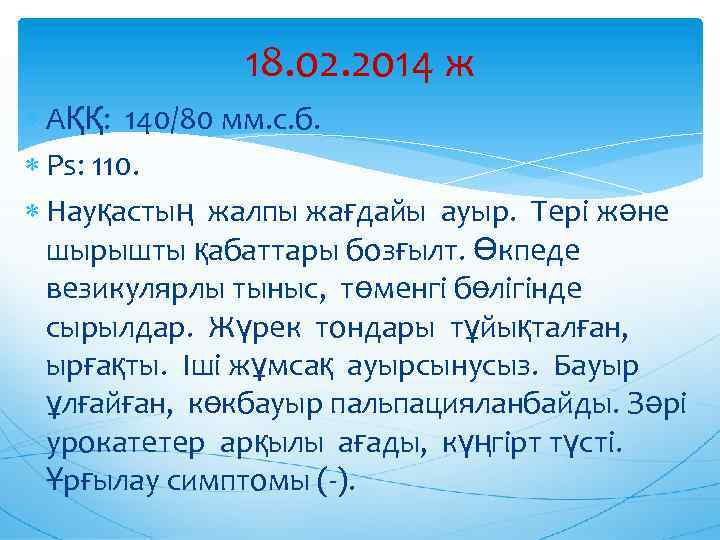 18.02.2014 ж

АҚҚ: 140/80 мм.с.б.

Ps: 110.

Науқастың жалпы жағдайы ауыр. Тері және шырышты қабаттары бозғылт. Өкпеде везикулярлы тыныс, төменгі бөлігінде сырылдар. Жүрек тондары тұйықталған, ырғақты. Іші жұмсақ ауырсынусыз. Бауыр ұлғайған, көкбауыр пальпацияланбайды. Зәрі урокатетер арқылы ағады, күңгірт түсті. Ұрғылау симптомы (-).